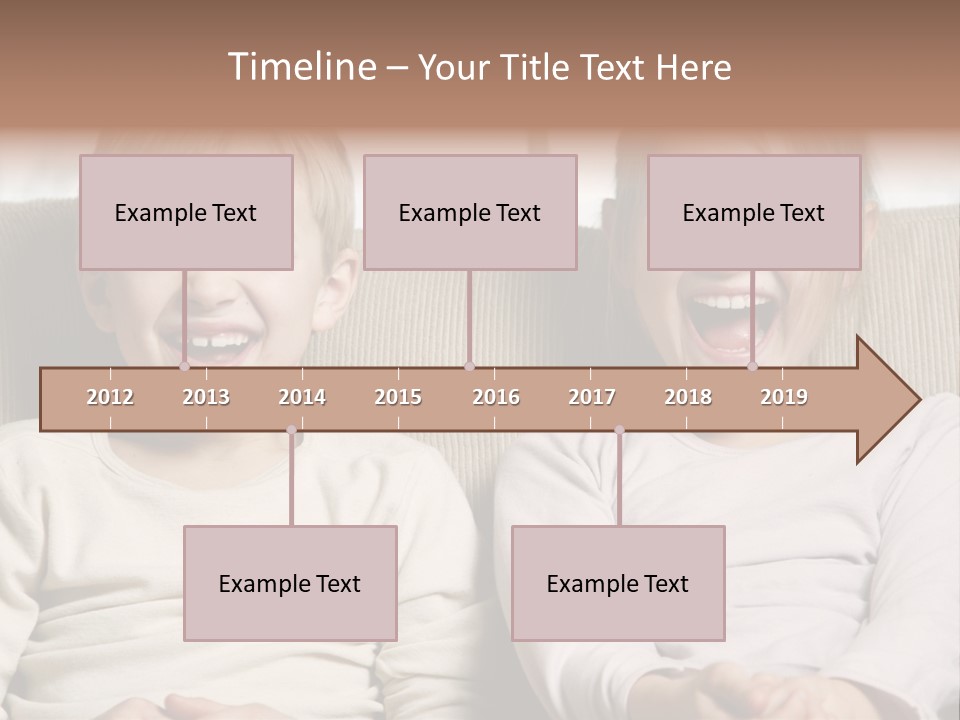 Timeline – Your Title Text Here

Example Text

Example Text

Example Text

2012 2013 2014 2015 2016 2017 2018 2019

Example Text

Example Text